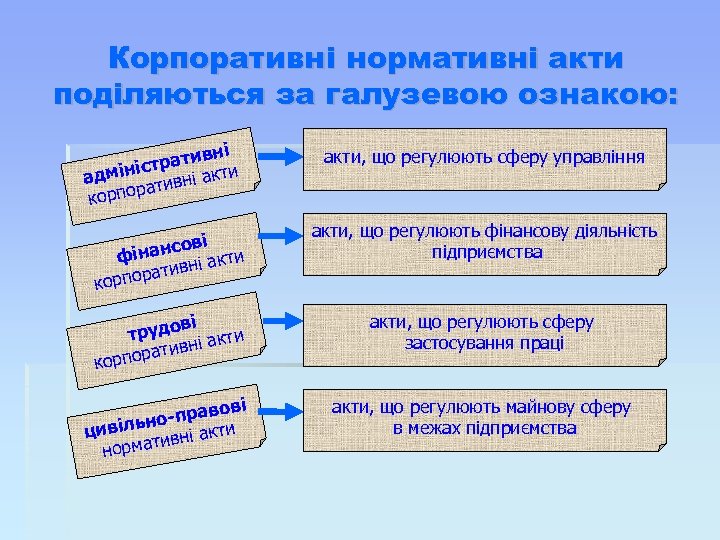 Корпоративні нормативні акти поділяються за галузевою ознакою:

адміністративні корпоративні акти

акти, що регулюють сферу управління

фінансові корпоративні акти

акти, що регулюють фінансову діяльність підприємства

трудові корпоративні акти

акти, що регулюють сферу застосування праці

цивільно-правові нормативні акти

акти, що регулюють майнову сферу в межах підприємства